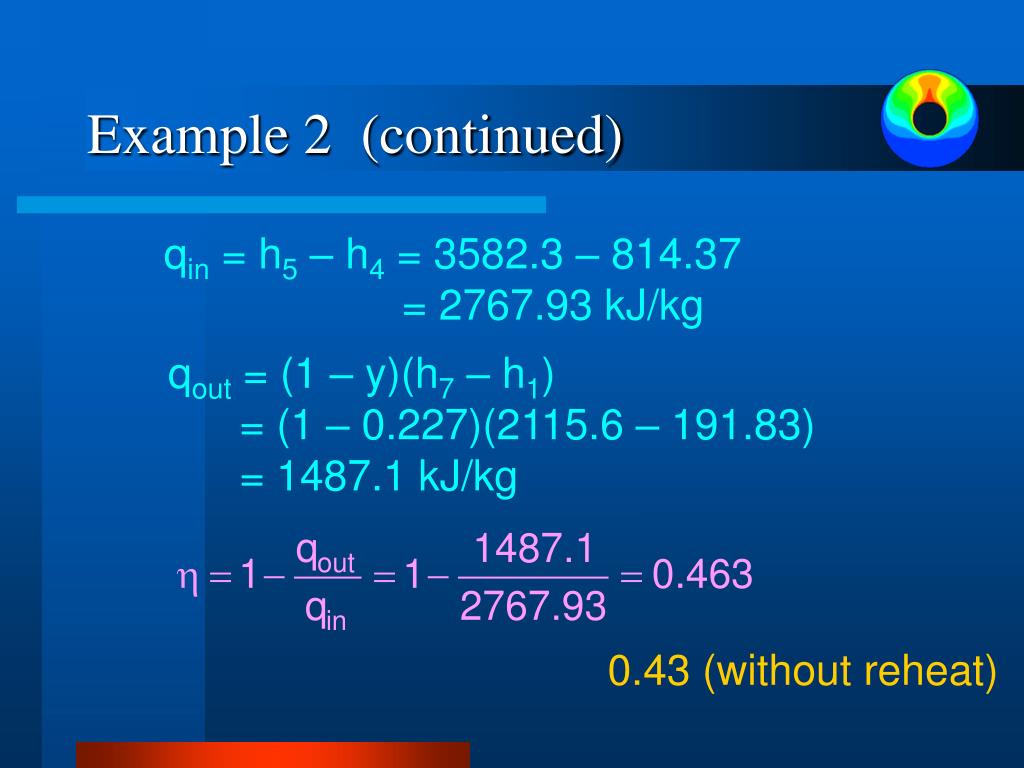 Example 2 (continued)

$q_{in} = h_5 – h_4 = 3582.3 – 814.37$
$= 2767.93$ kJ/kg

$q_{out} = (1 – y)(h_7 – h_1)$
$= (1 – 0.227)(2115.6 – 191.83)$
$= 1487.1$ kJ/kg

$\eta = 1 - \frac{q_{out}}{q_{in}} = 1 - \frac{1487.1}{2767.93} = 0.463$

0.43 (without reheat)